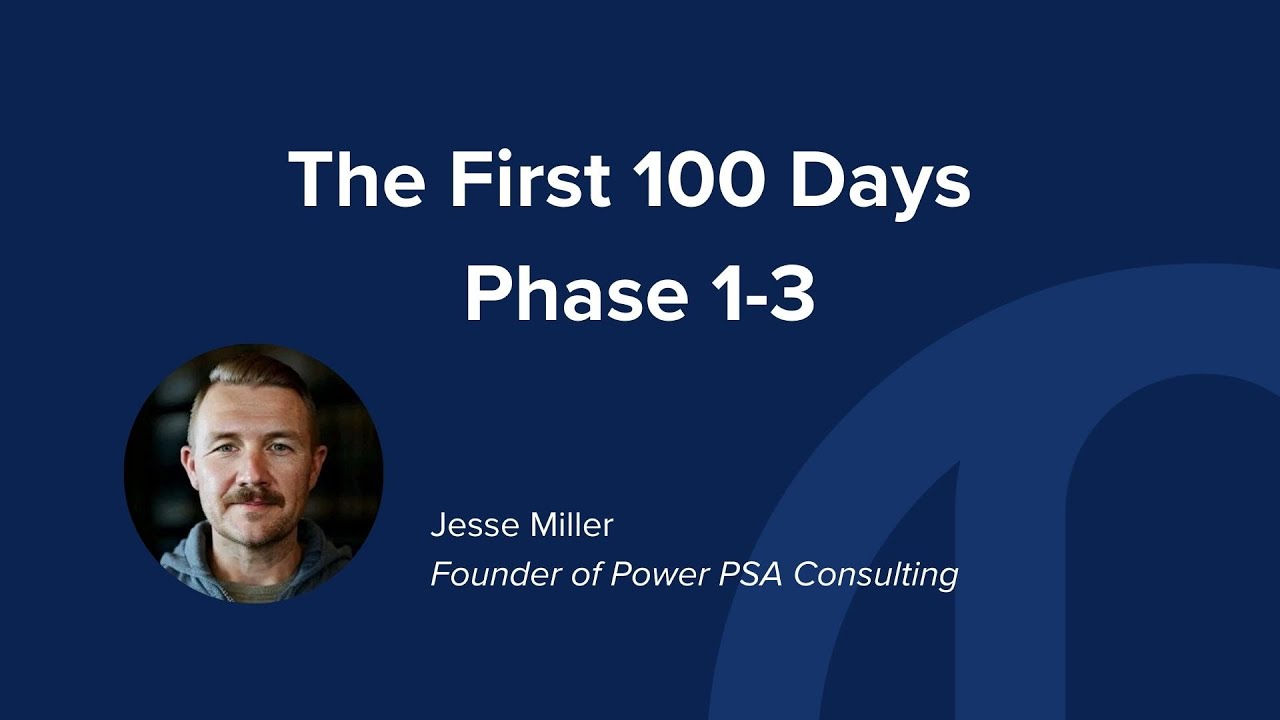 The First 100 Days
Phase 1-3

Jesse Miller
Founder of Power PSA Consulting